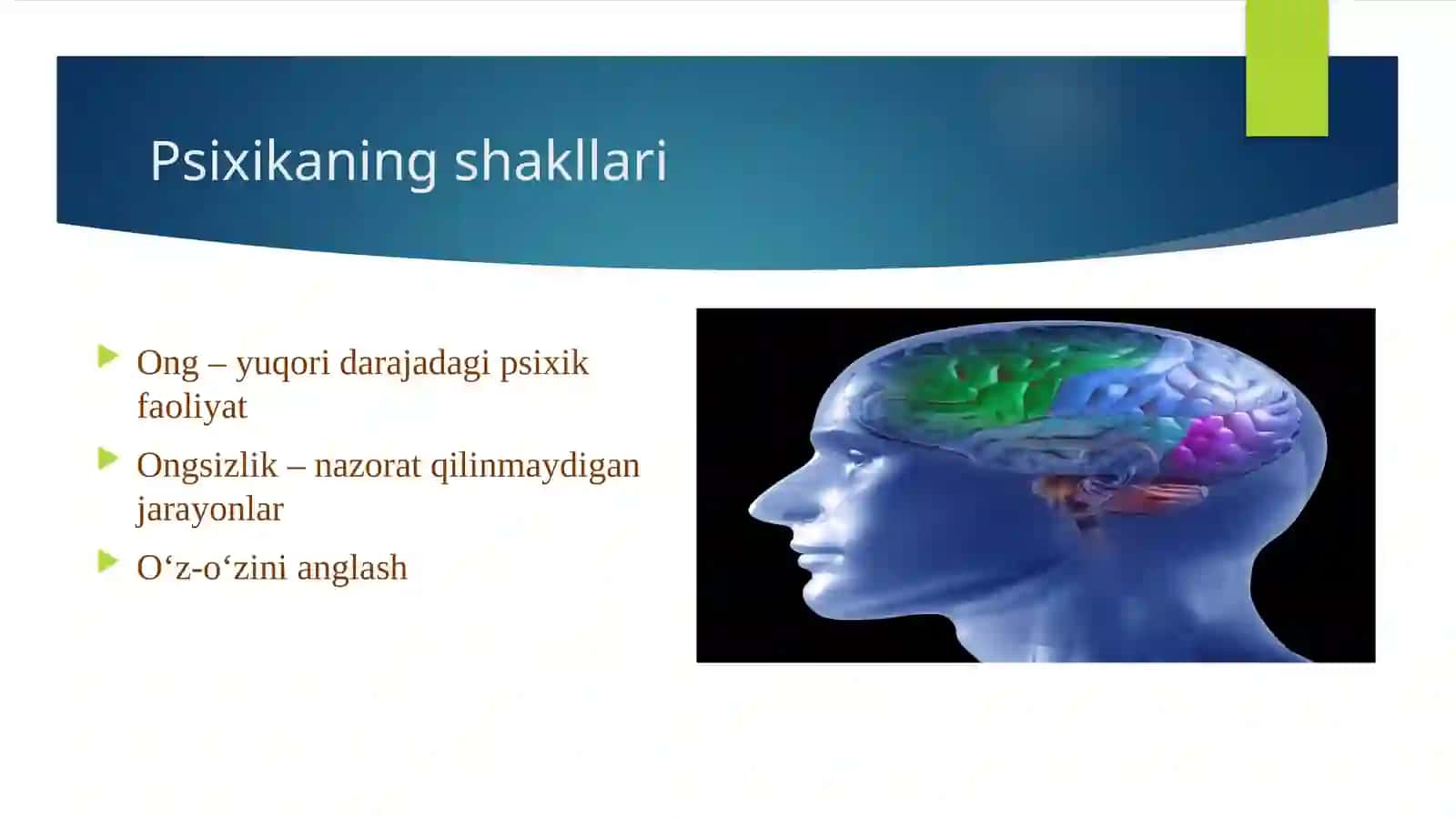 Psixikaning shakllari

Ong – yuqori darajadagi psixik faoliyat

Ongsizlik – nazorat qilinmaydigan jarayonlar

O‘z-o‘zini anglash